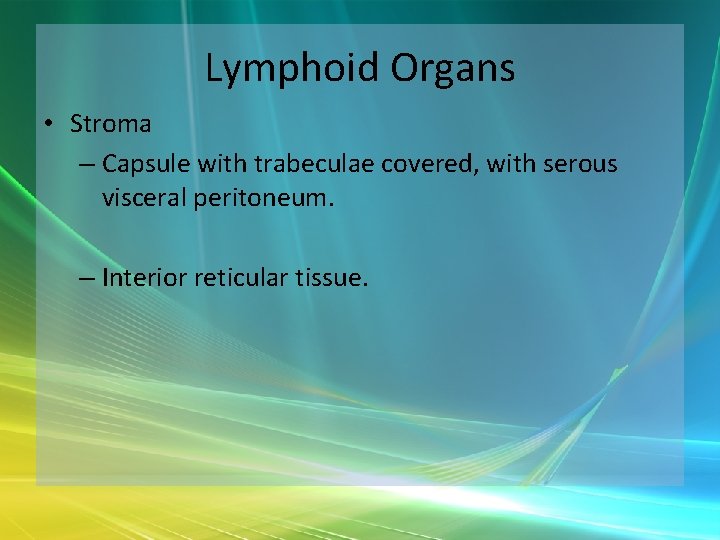 Lymphoid Organs

• Stroma
– Capsule with trabeculae covered, with serous visceral peritoneum.

– Interior reticular tissue.